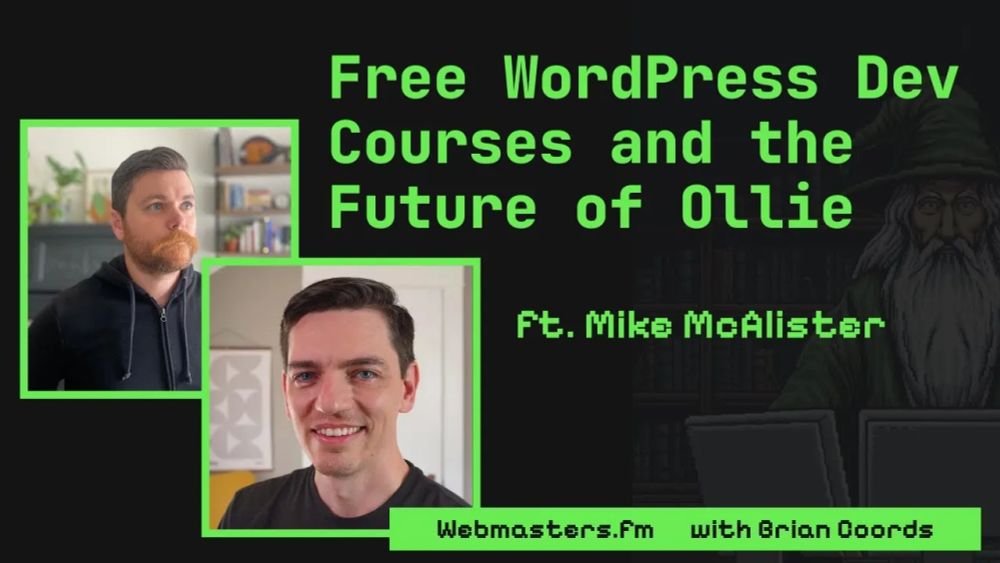 Free WordPress Dev Courses and the Future of Ollie

ft. Mike McAlister

Webmasters.fm with Brian Coords